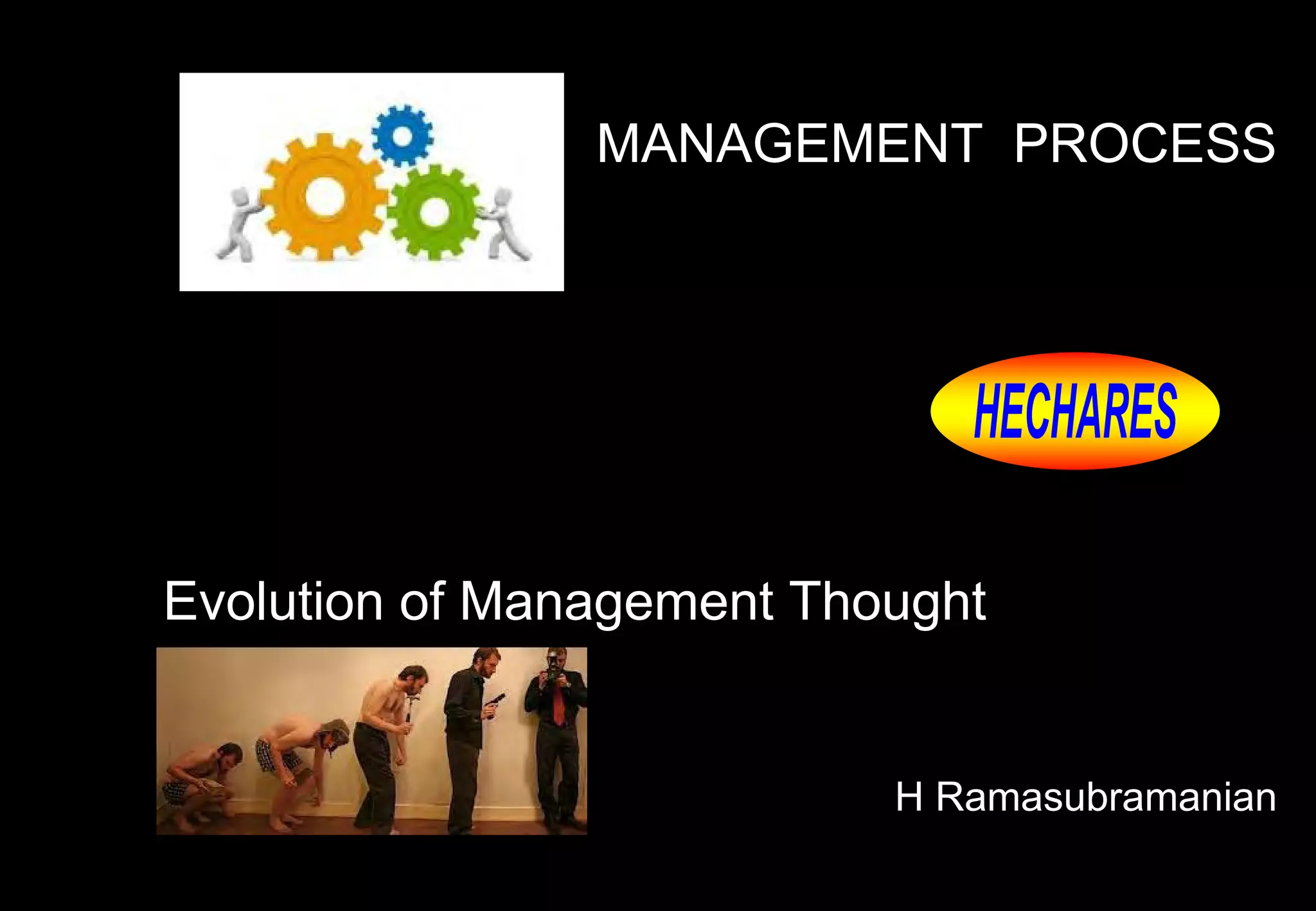 MANAGEMENT PROCESS

HECHARES

Evolution of Management Thought

H Ramasubramanian